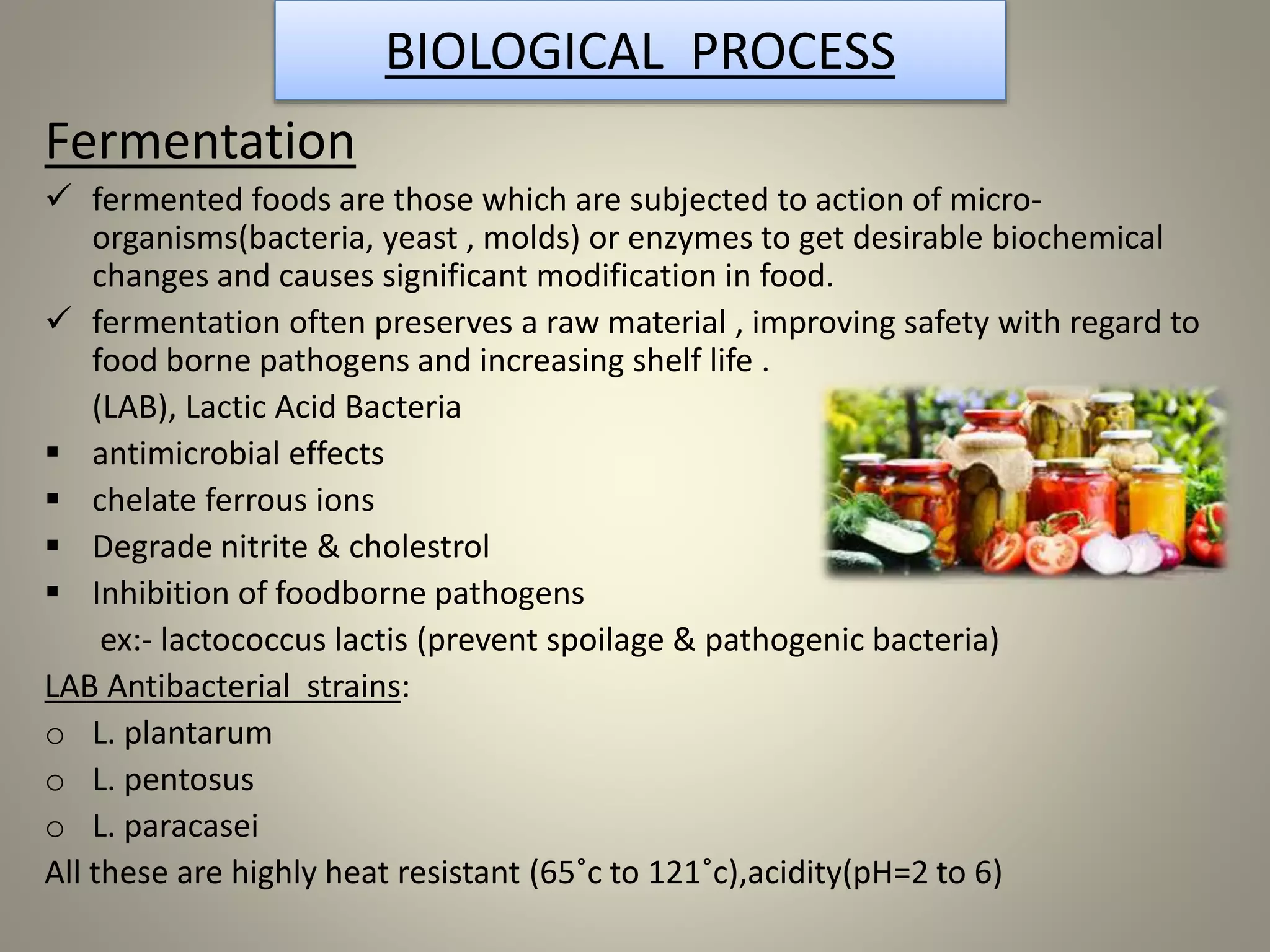 BIOLOGICAL PROCESS

Fermentation

✓ fermented foods are those which are subjected to action of micro-organisms(bacteria, yeast , molds) or enzymes to get desirable biochemical changes and causes significant modification in food.

✓ fermentation often preserves a raw material , improving safety with regard to food borne pathogens and increasing shelf life .

(LAB), Lactic Acid Bacteria

▪ antimicrobial effects

▪ chelate ferrous ions

▪ Degrade nitrite & cholestrol

▪ Inhibition of foodborne pathogens

ex:- lactococcus lactis (prevent spoilage & pathogenic bacteria)

LAB Antibacterial strains:

o L. plantarum

o L. pentosus

o L. paracasei

All these are highly heat resistant (65˚c to 121˚c),acidity(pH=2 to 6)